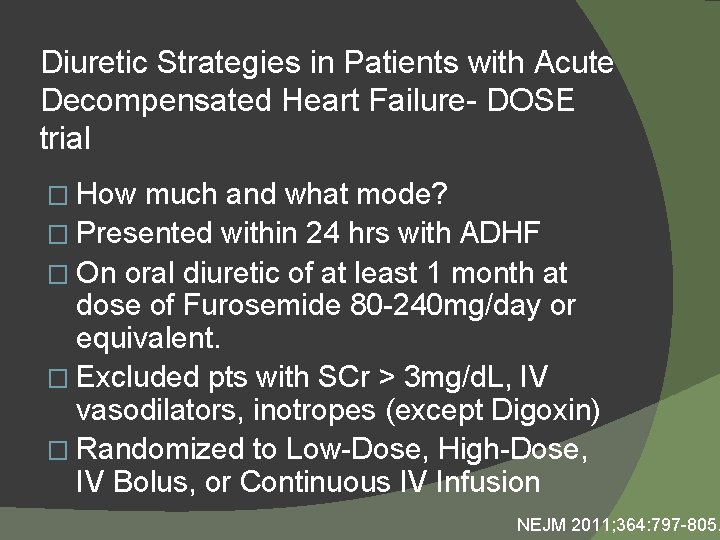 Diuretic Strategies in Patients with Acute Decompensated Heart Failure- DOSE trial

□ How much and what mode?
□ Presented within 24 hrs with ADHF
□ On oral diuretic of at least 1 month at dose of Furosemide 80-240mg/day or equivalent.
□ Excluded pts with SCr > 3mg/dL, IV vasodilators, inotropes (except Digoxin)
□ Randomized to Low-Dose, High-Dose, IV Bolus, or Continuous IV Infusion

NEJM 2011;364:797-805.